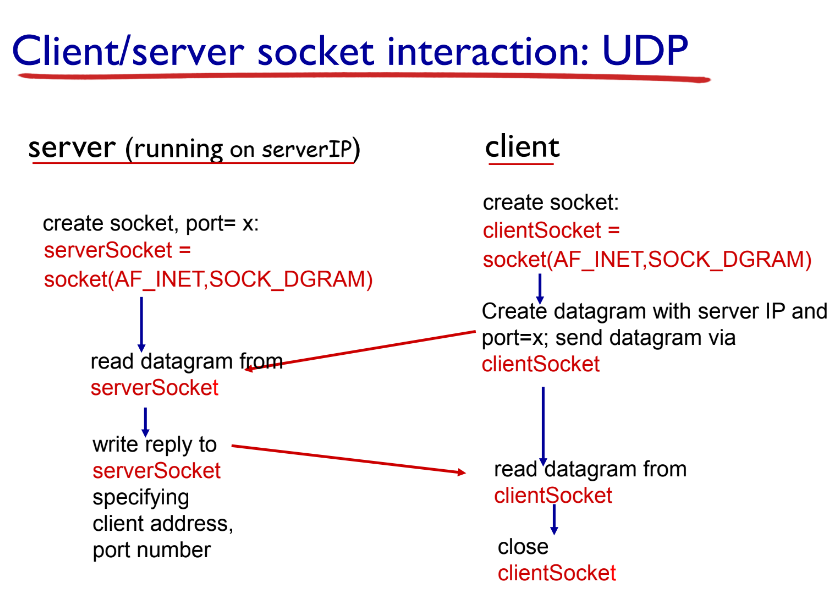 Client/server socket interaction: UDP

server (running on serverIP)

create socket, port= x:
serverSocket =
socket(AF_INET,SOCK_DGRAM)

read datagram from
serverSocket

write reply to
serverSocket
specifying
client address,
port number

client

create socket:
clientSocket =
socket(AF_INET,SOCK_DGRAM)

Create datagram with server IP and port=x; send datagram via
clientSocket

read datagram from
clientSocket

close
clientSocket